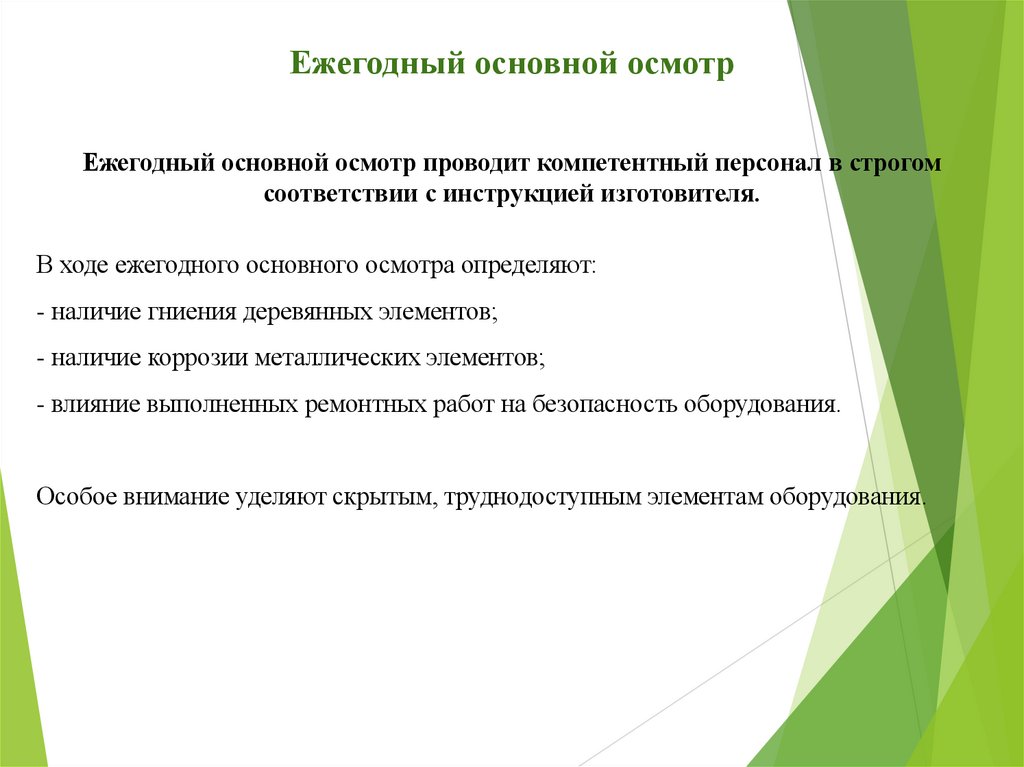 Ежегодный основной осмотр

Ежегодный основной осмотр проводит компетентный персонал в строгом соответствии с инструкцией изготовителя.

В ходе ежегодного основного осмотра определяют:

- наличие гниения деревянных элементов;

- наличие коррозии металлических элементов;

- влияние выполненных ремонтных работ на безопасность оборудования.

Особое внимание уделяют скрытым, труднодоступным элементам оборудования.